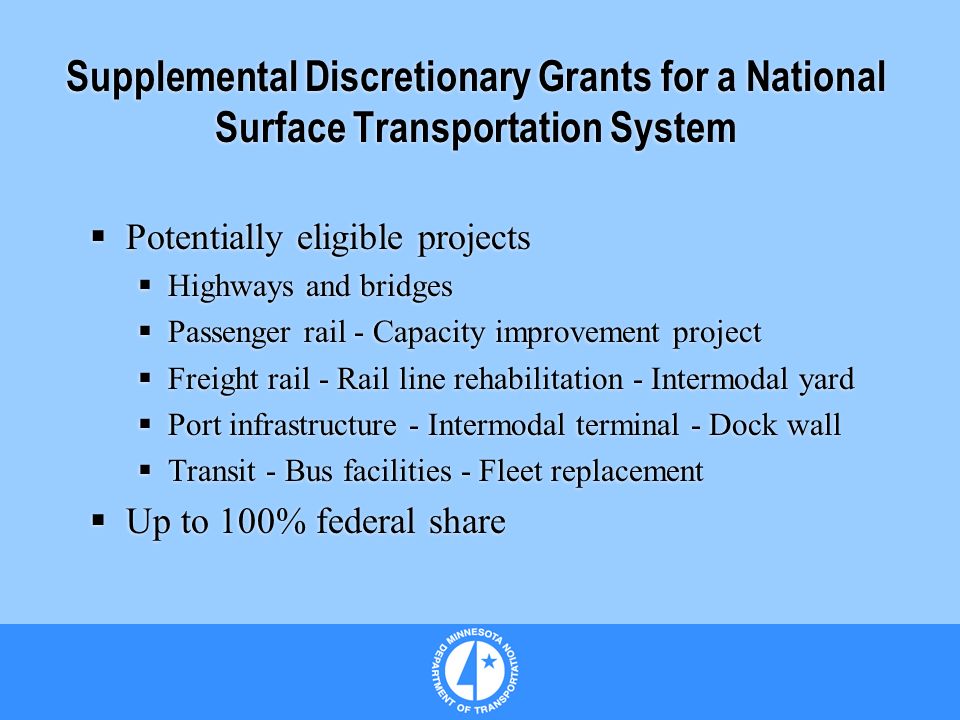 Supplemental Discretionary Grants for a National Surface Transportation System

▪ Potentially eligible projects
▪ Highways and bridges
▪ Passenger rail - Capacity improvement project
▪ Freight rail - Rail line rehabilitation - Intermodal yard
▪ Port infrastructure - Intermodal terminal - Dock wall
▪ Transit - Bus facilities - Fleet replacement
▪ Up to 100% federal share

MINNESOTA DEPARTMENT OF TRANSPORTATION